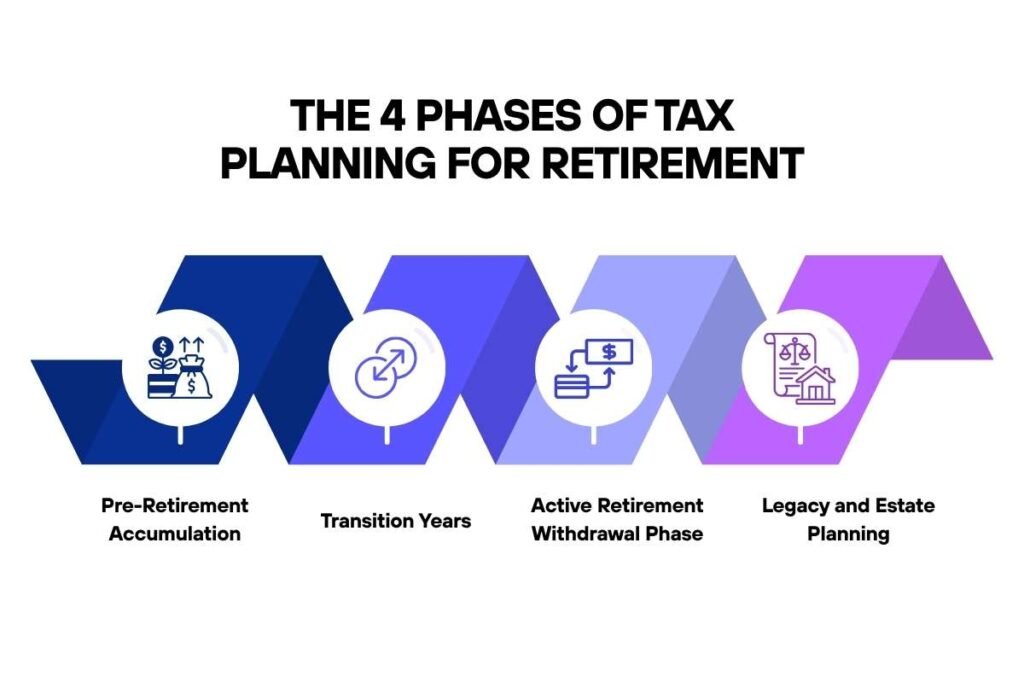 THE 4 PHASES OF TAX PLANNING FOR RETIREMENT

Pre-Retirement Accumulation

Transition Years

Active Retirement Withdrawal Phase

Legacy and Estate Planning